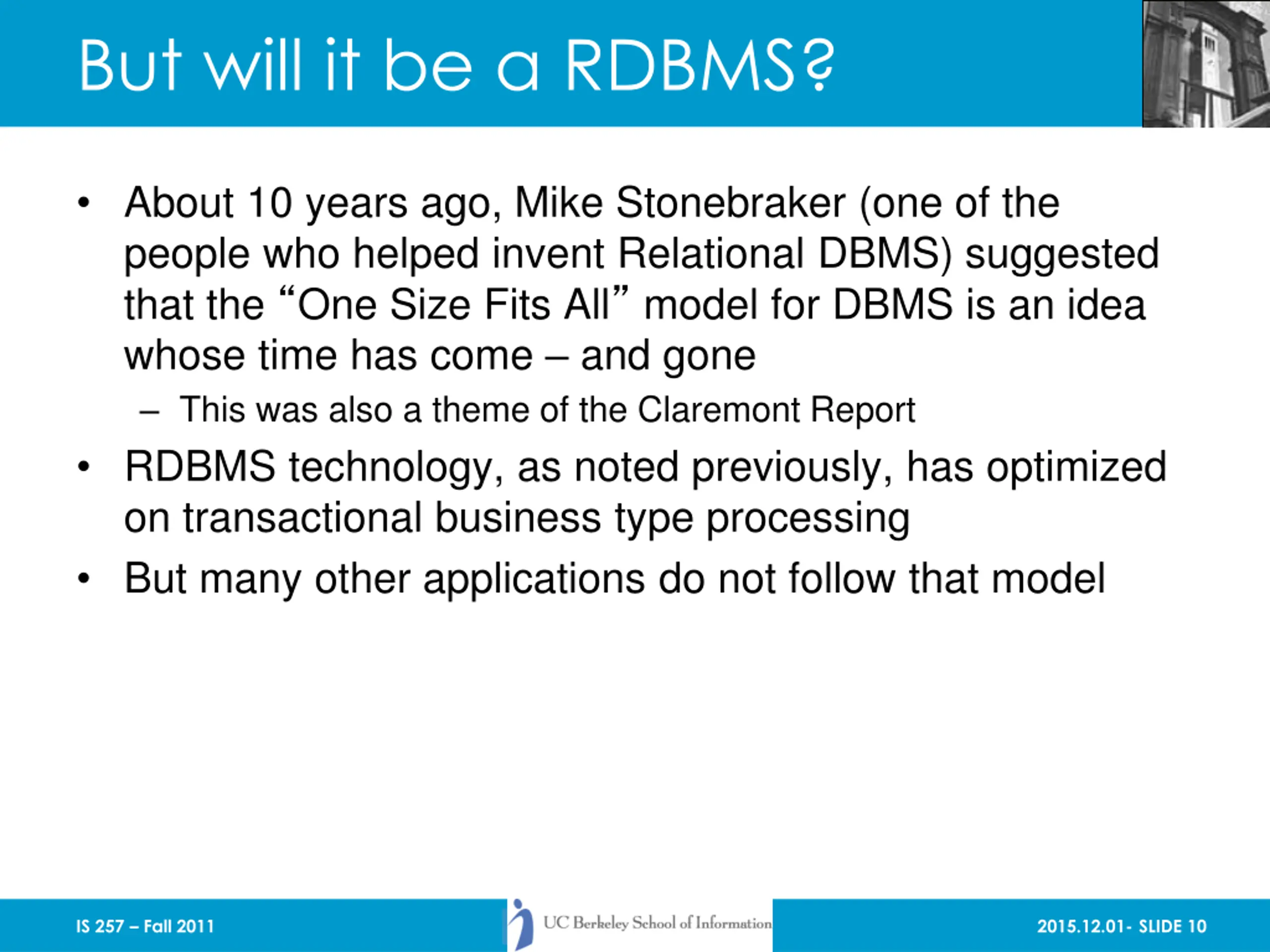 But will it be a RDBMS?

• About 10 years ago, Mike Stonebraker (one of the people who helped invent Relational DBMS) suggested that the “One Size Fits All” model for DBMS is an idea whose time has come – and gone

– This was also a theme of the Claremont Report

• RDBMS technology, as noted previously, has optimized on transactional business type processing

• But many other applications do not follow that model

IS 257 – Fall 2011

UC Berkeley School of Information

2015.12.01- SLIDE 10